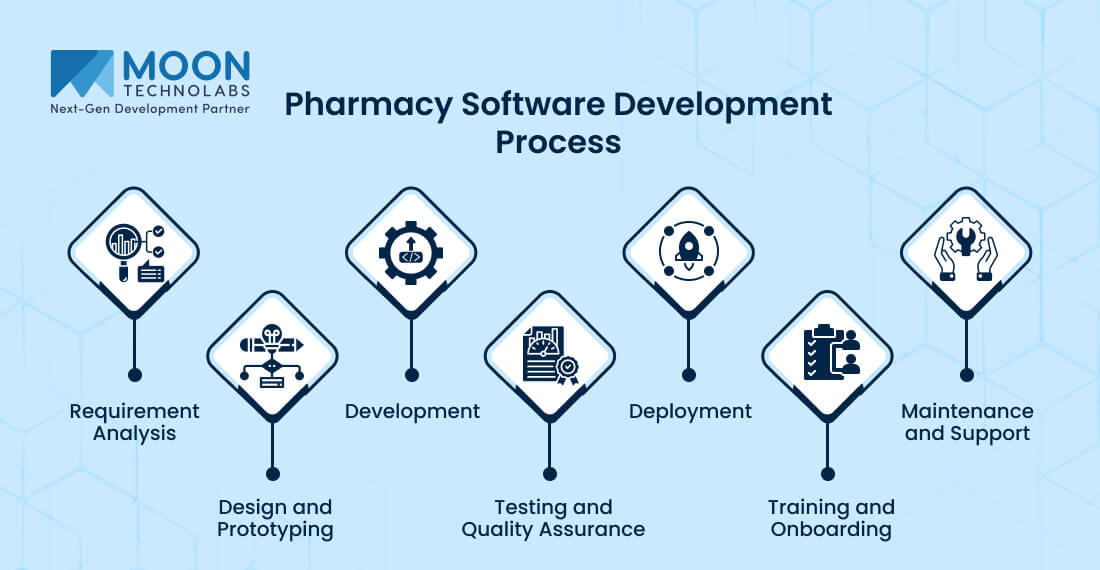 MOON TECHNOLABS
Next-Gen Development Partner

Pharmacy Software Development Process

Requirement Analysis

Design and Prototyping

Development

Testing and Quality Assurance

Deployment

Training and Onboarding

Maintenance and Support